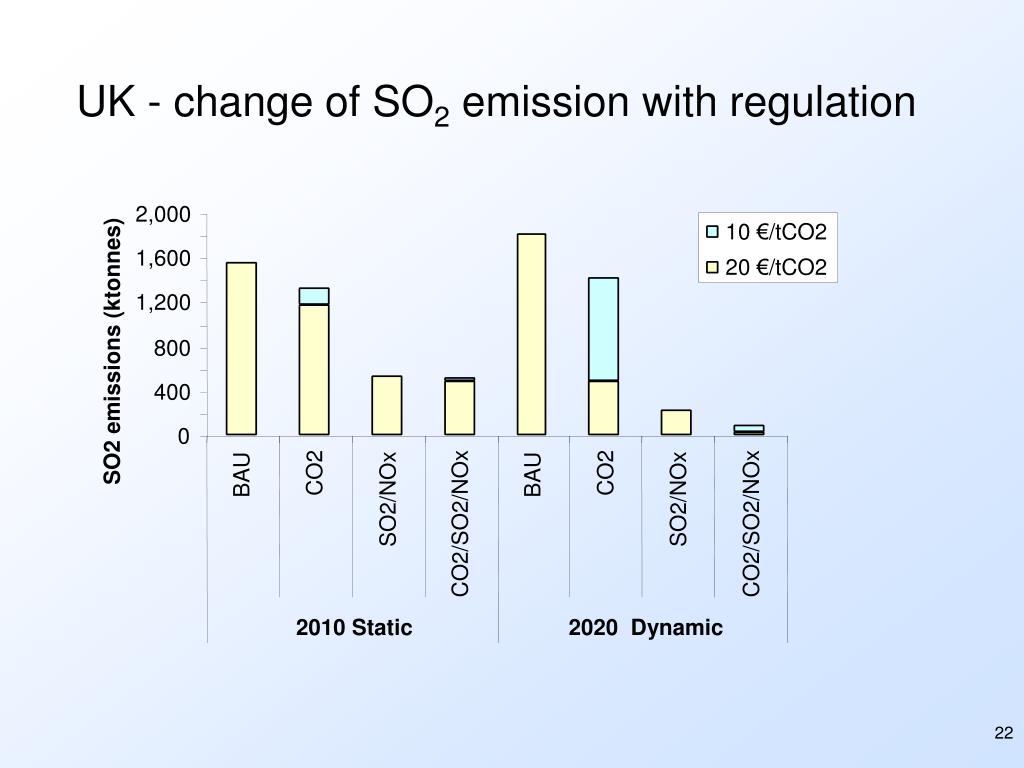 UK - change of $SO_2$ emission with regulation

SO2 emissions (ktonnes)

2,000
1,600
1,200
800
400
0

10 €/tCO2
20 €/tCO2

BAU
CO2
SO2/NOx
CO2/SO2/NOx
BAU
CO2
SO2/NOx
CO2/SO2/NOx

2010 Static
2020 Dynamic

22